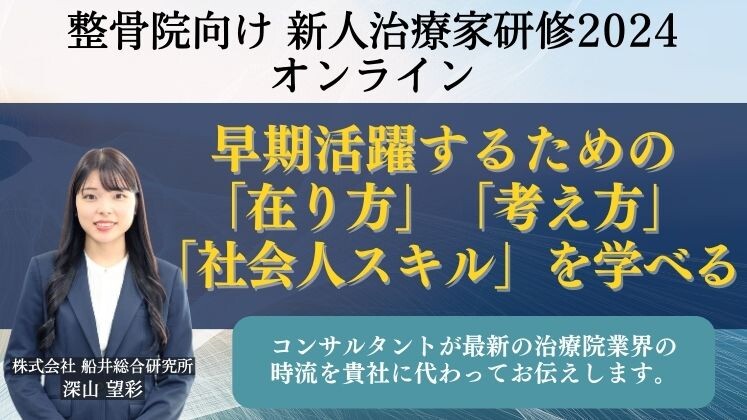 整骨院向け 新人治療家研修2024
オンライン

早期活躍するための
「在り方」「考え方」
「社会人スキル」を学べる

コンサルタントが最新の治療院業界の時流を貴社に代わってお伝えします。

株式会社 船井総合研究所
深山 望彩